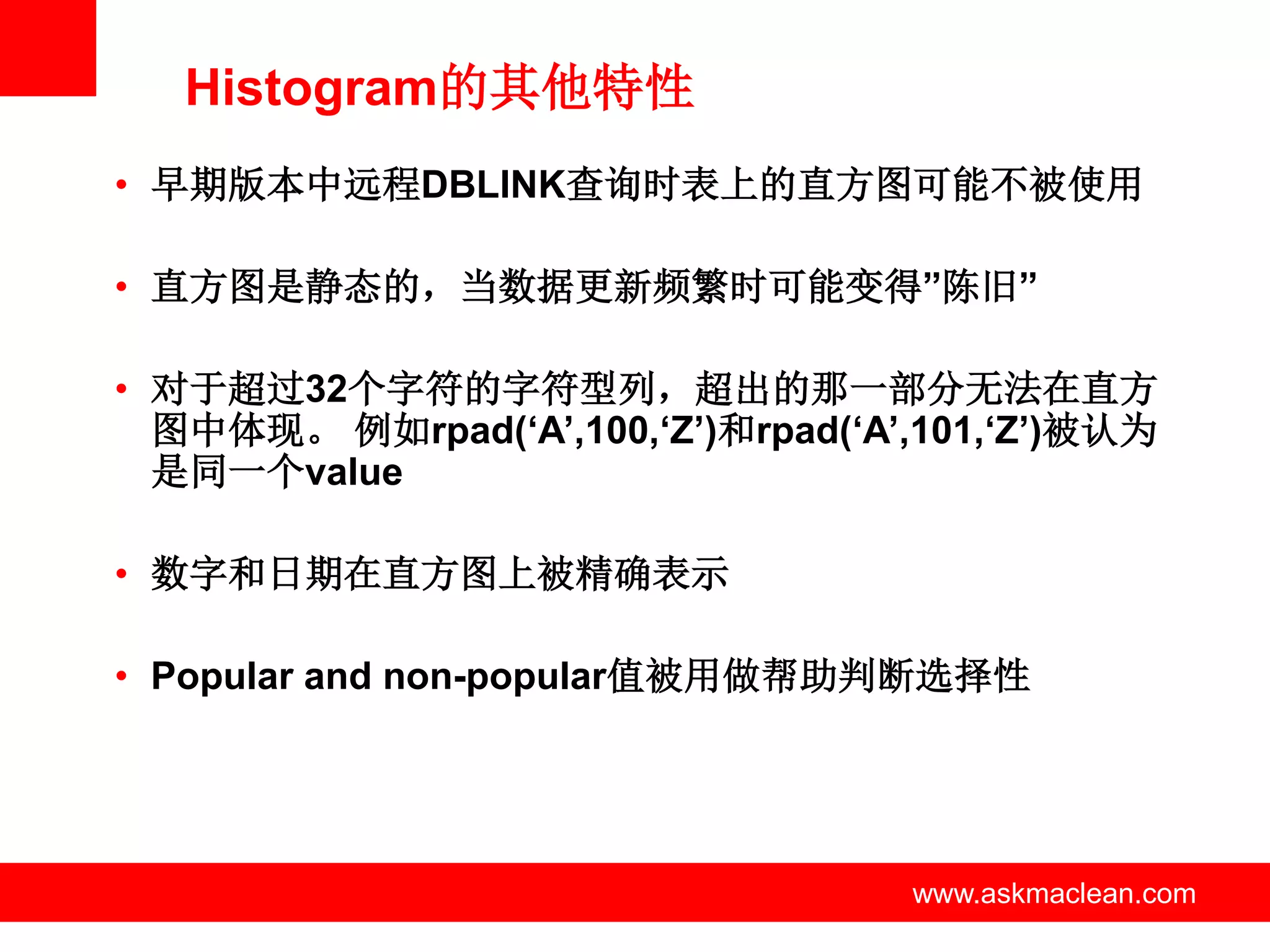 Histogram的其他特性

• 早期版本中远程DBLINK查询时表上的直方图可能不被使用

• 直方图是静态的，当数据更新频繁时可能变得”陈旧”

• 对于超过32个字符的字符型列，超出的那一部分无法在直方图中体现。 例如rpad(‘A’,100,‘Z’)和rpad(‘A’,101,‘Z’)被认为是同一个value

• 数字和日期在直方图上被精确表示

• Popular and non-popular值被用做帮助判断选择性

www.askmaclean.com